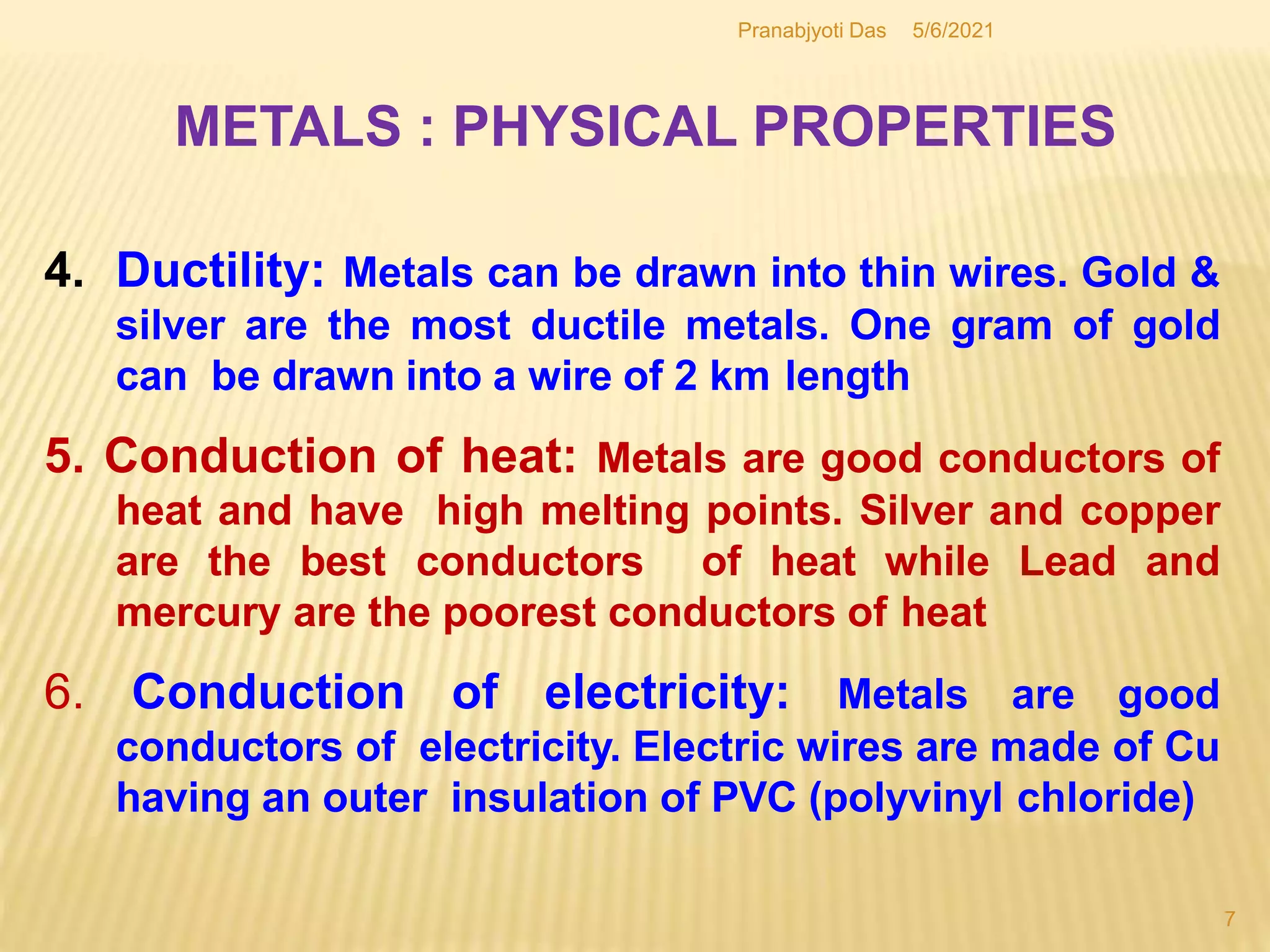 Pranabjyoti Das 5/6/2021

METALS : PHYSICAL PROPERTIES

4. Ductility: Metals can be drawn into thin wires. Gold & silver are the most ductile metals. One gram of gold can be drawn into a wire of 2 km length

5. Conduction of heat: Metals are good conductors of heat and have high melting points. Silver and copper are the best conductors of heat while Lead and mercury are the poorest conductors of heat

6. Conduction of electricity: Metals are good conductors of electricity. Electric wires are made of Cu having an outer insulation of PVC (polyvinyl chloride)

7